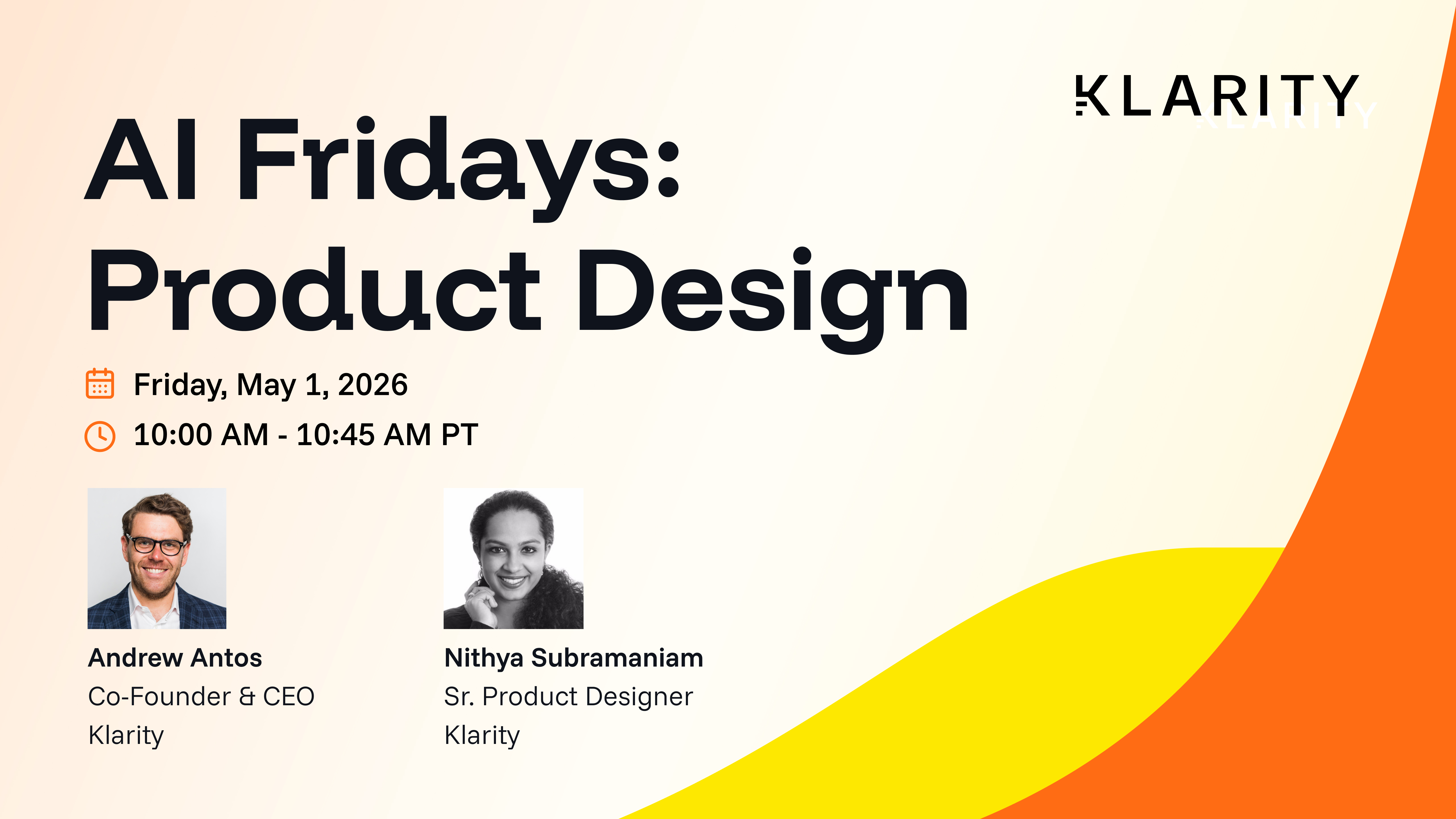 KLARITY

AI Fridays: Product Design

Friday, May 1, 2026

10:00 AM - 10:45 AM PT

Andrew Antos
Co-Founder & CEO
Klarity

Nithya Subramaniam
Sr. Product Designer
Klarity